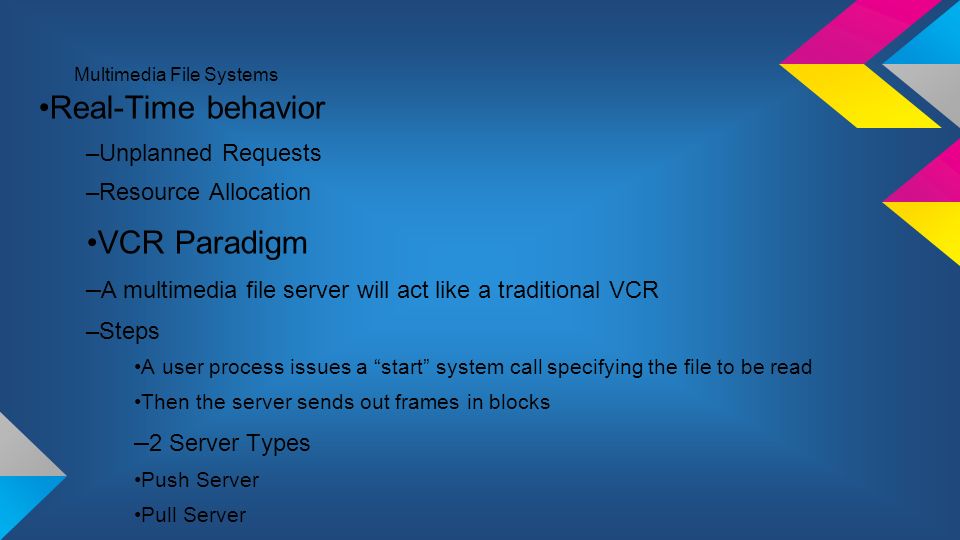 Multimedia File Systems

•Real-Time behavior

–Unplanned Requests

–Resource Allocation

•VCR Paradigm

–A multimedia file server will act like a traditional VCR

–Steps

•A user process issues a “start” system call specifying the file to be read

•Then the server sends out frames in blocks

–2 Server Types

•Push Server

•Pull Server